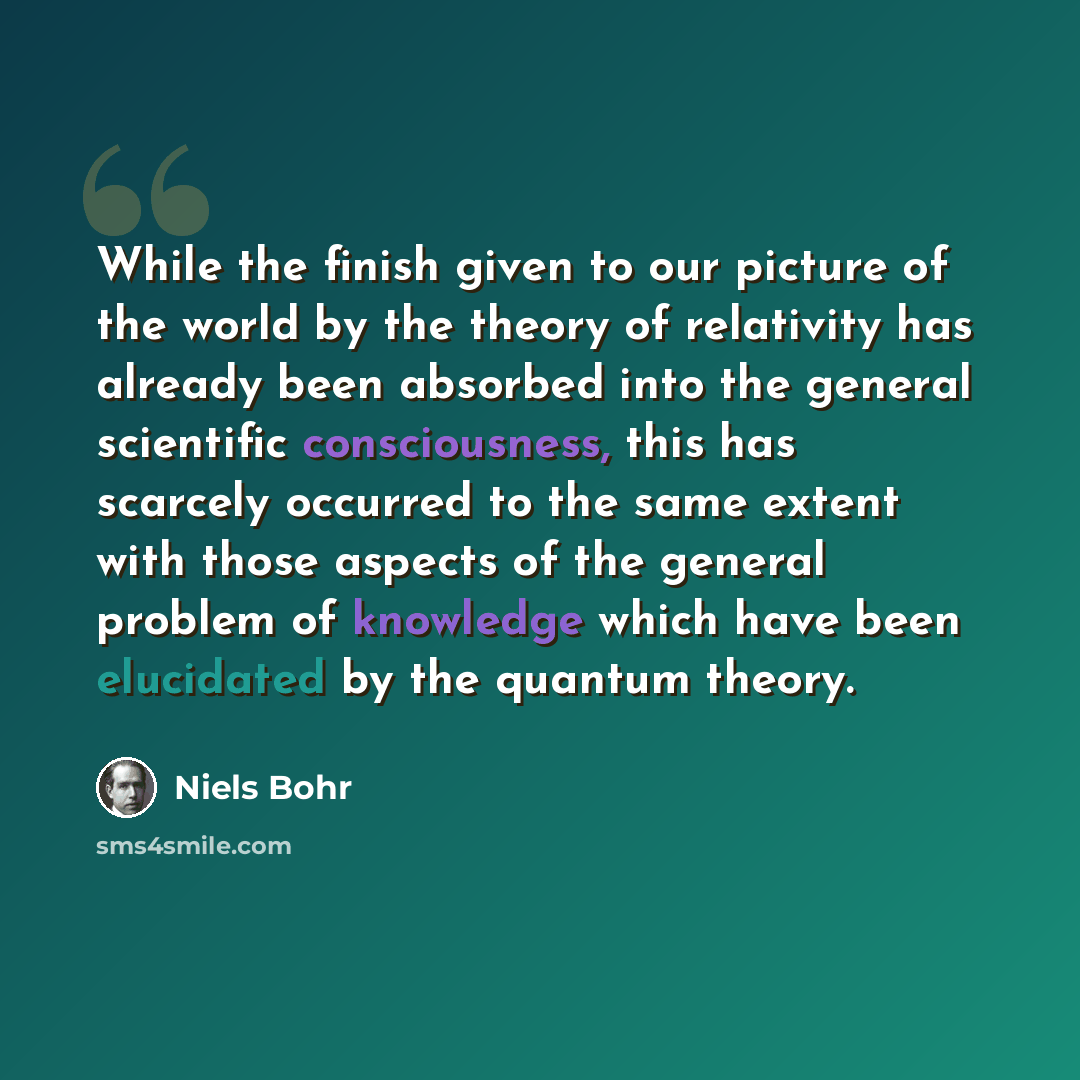 While the finish given to our picture of the world by the theory of relativity has already been absorbed into the general scientific consciousness, this has scarcely occurred to the same extent with those aspects of the general problem of knowledge which have been elucidated by the quantum theory.

Niels Bohr

sms4smile.com